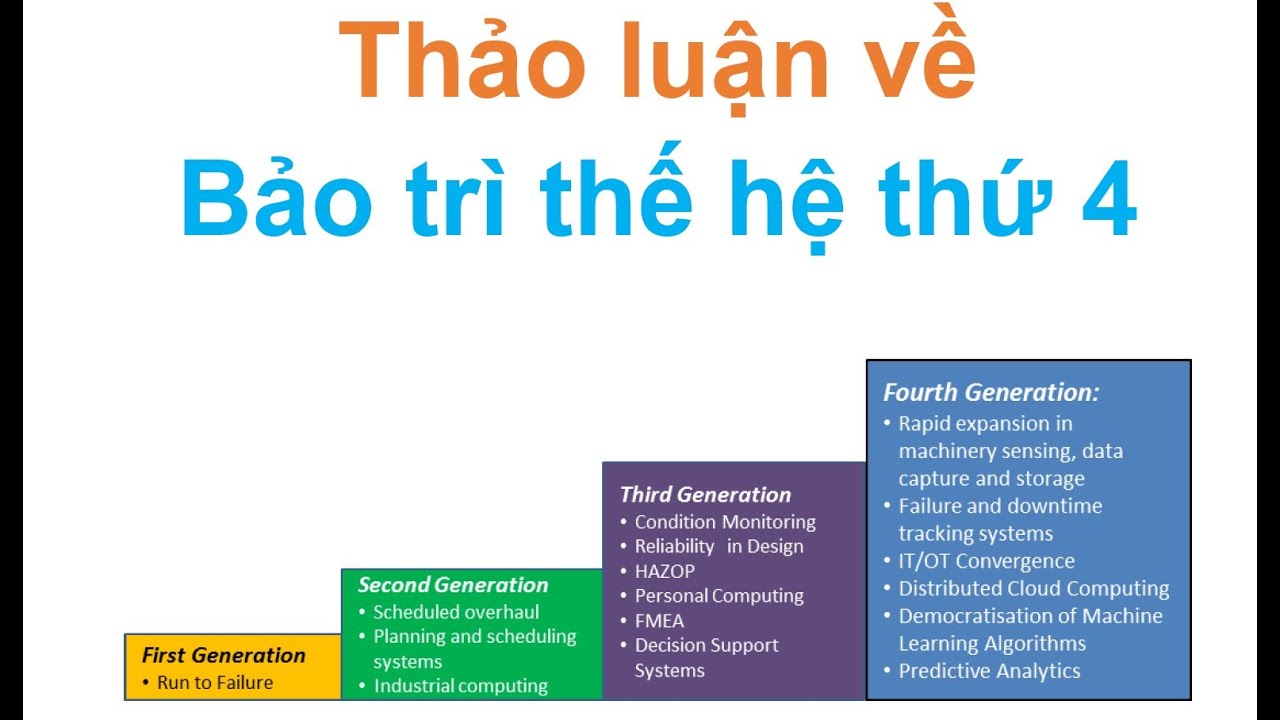 Thảo luận về
Bảo trì thế hệ thứ 4

First Generation
• Run to Failure

Second Generation
• Scheduled overhaul
• Planning and scheduling systems
• Industrial computing

Third Generation
• Condition Monitoring
• Reliability in Design
• HAZOP
• Personal Computing
• FMEA
• Decision Support Systems

Fourth Generation:
• Rapid expansion in machinery sensing, data capture and storage
• Failure and downtime tracking systems
• IT/OT Convergence
• Distributed Cloud Computing
• Democratisation of Machine Learning Algorithms
• Predictive Analytics